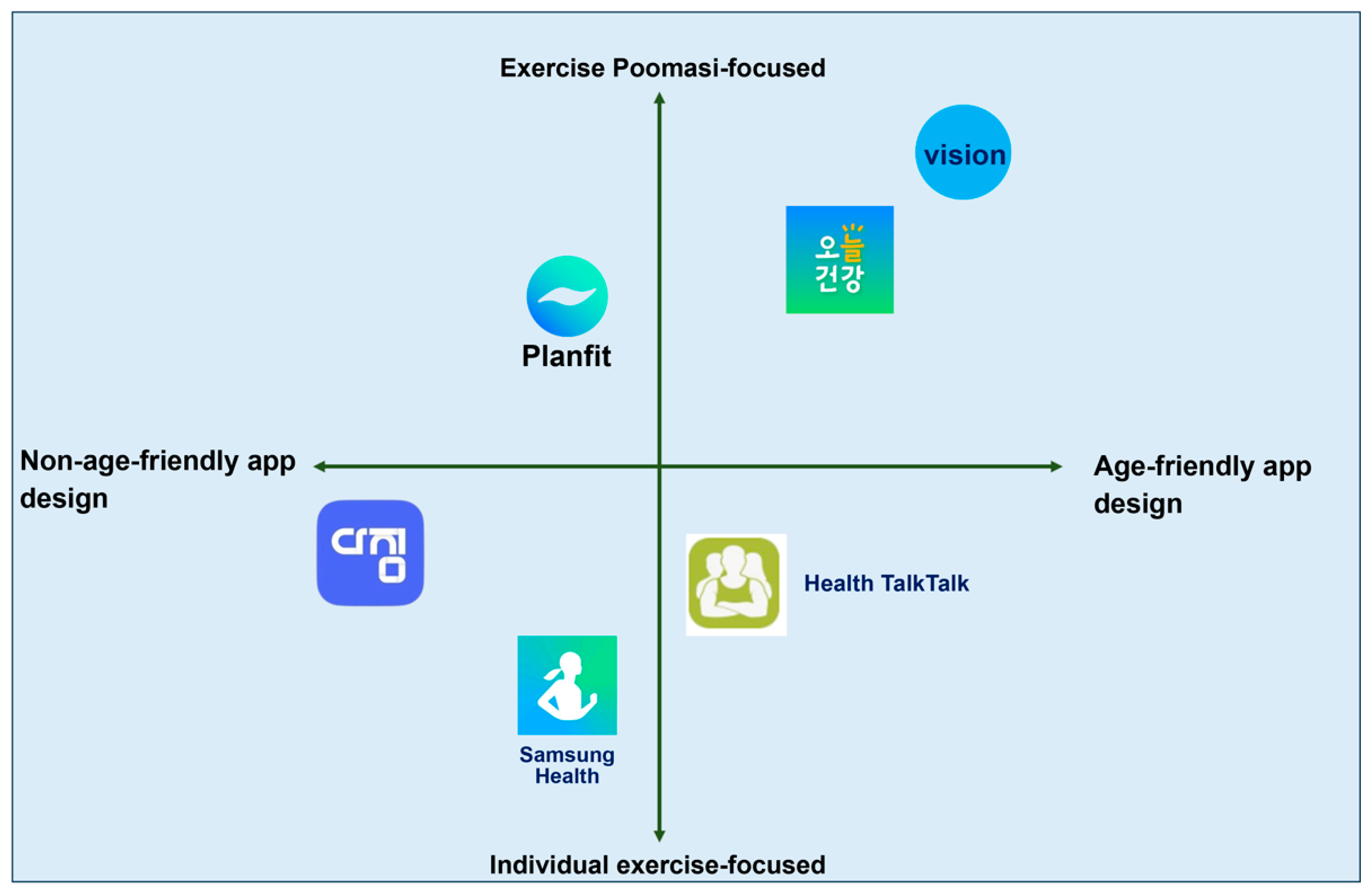 Exercise Poomasi-focused

vision

오늘
건강

Planfit

Non-age-friendly app design

Age-friendly app design

다짐

Health TalkTalk

Samsung Health

Individual exercise-focused